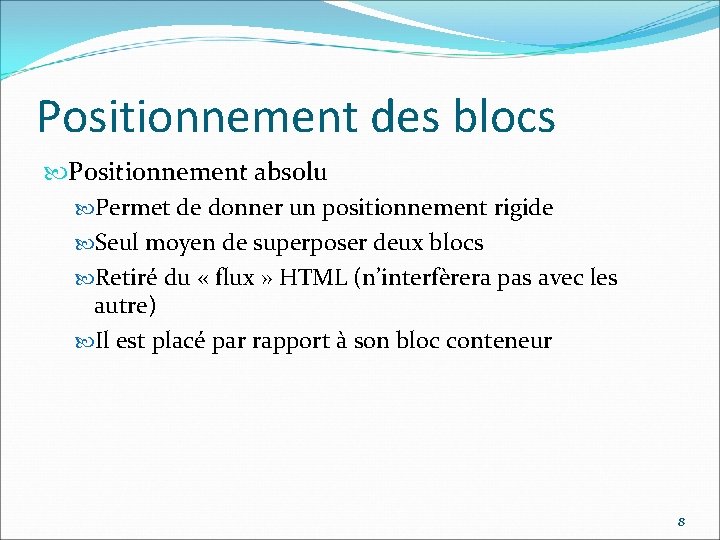 Positionnement des blocs

Positionnement absolu

Permet de donner un positionnement rigide

Seul moyen de superposer deux blocs

Retiré du « flux » HTML (n'interfèrera pas avec les autre)

Il est placé par rapport à son bloc conteneur

8